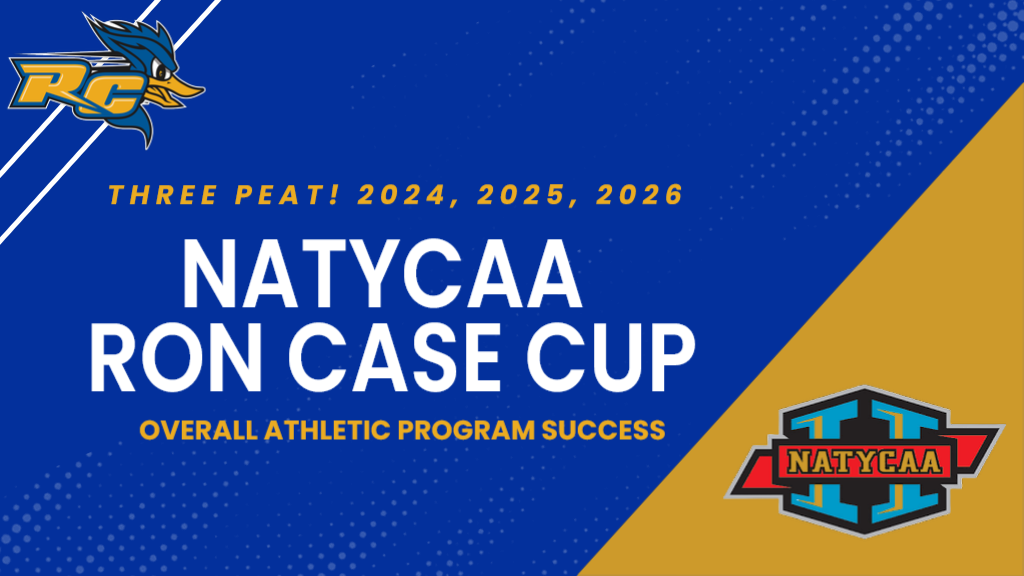 RC

THREE PEAT! 2024, 2025, 2026

NATYCAA
RON CASE CUP

OVERALL ATHLETIC PROGRAM SUCCESS

NATYCAA